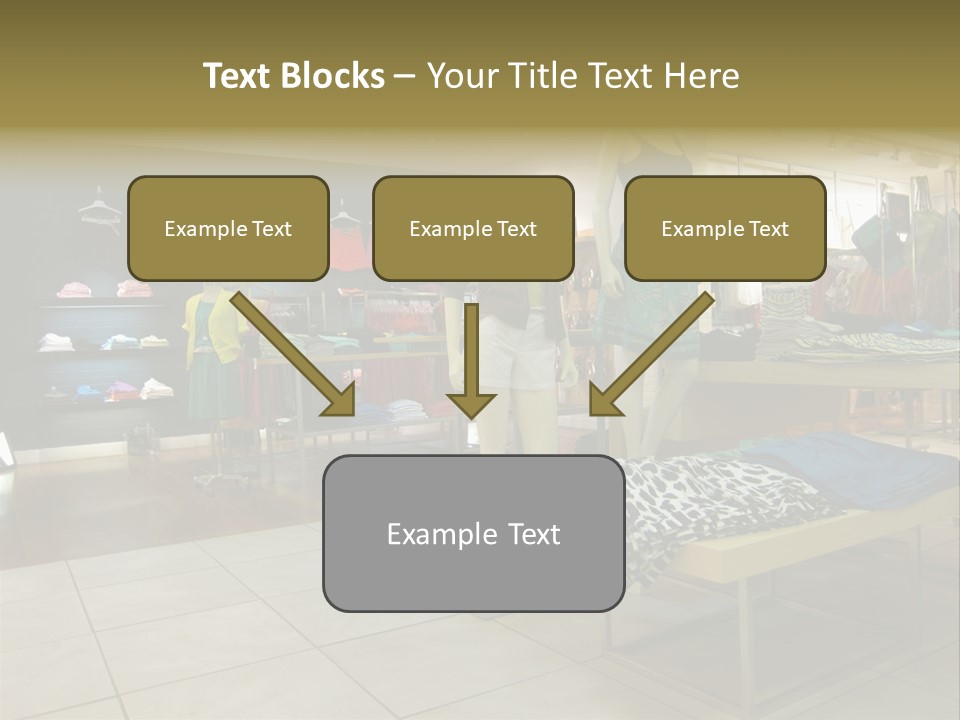 Text Blocks – Your Title Text Here

Example Text

Example Text

Example Text

Example Text